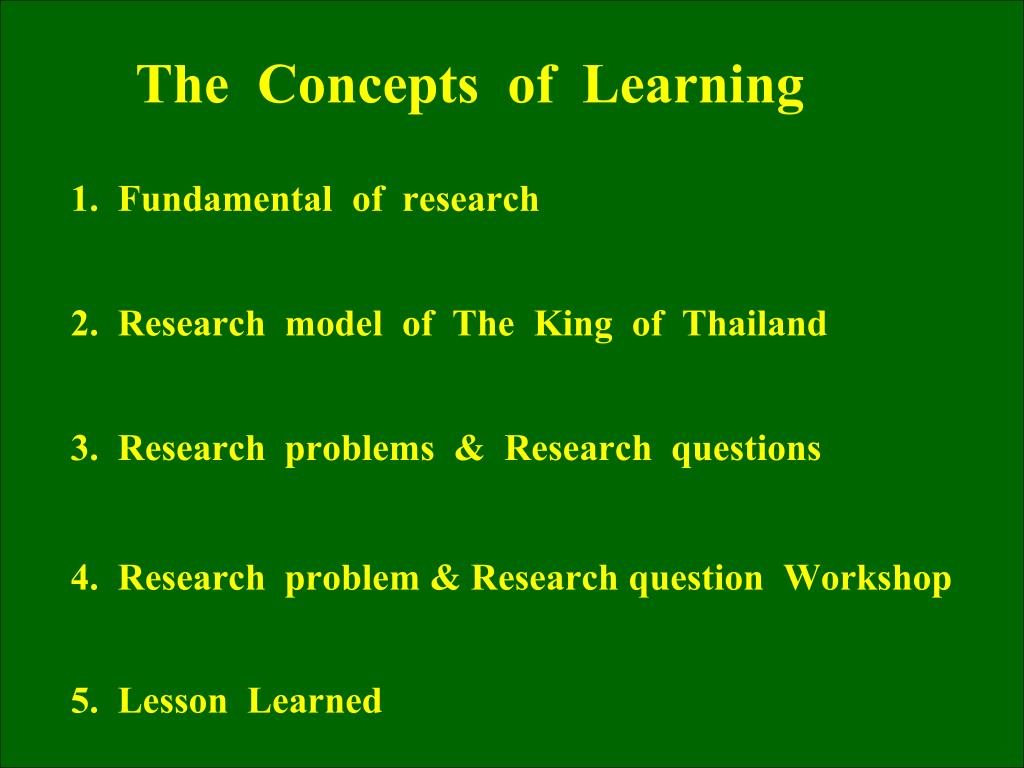 The Concepts of Learning

1. Fundamental of research

2. Research model of The King of Thailand

3. Research problems & Research questions

4. Research problem & Research question Workshop

5. Lesson Learned